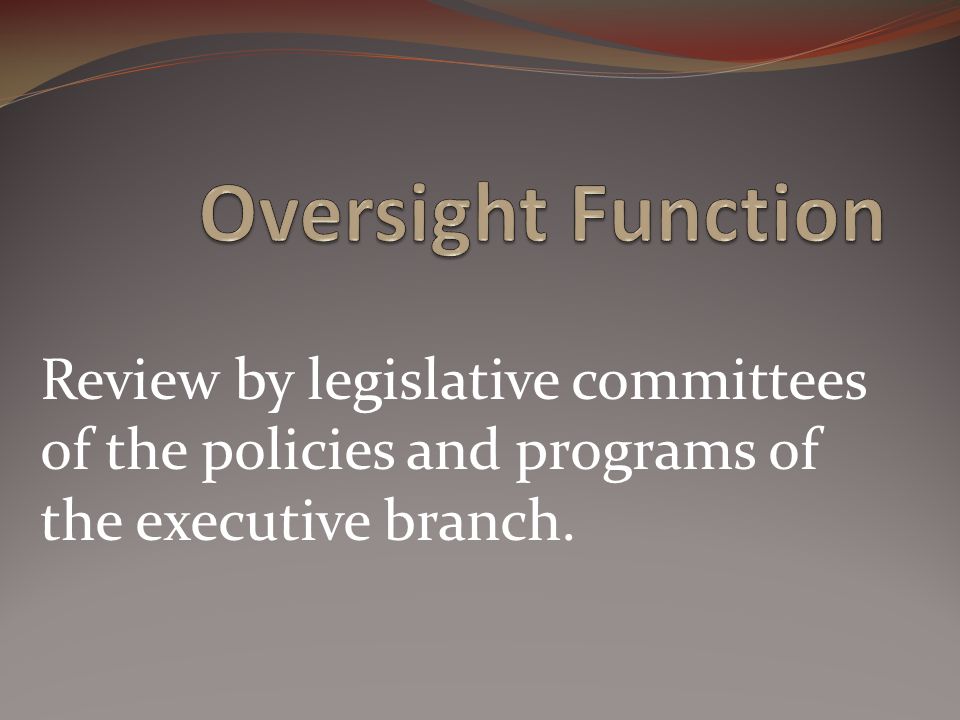 Oversight Function

Review by legislative committees of the policies and programs of the executive branch.